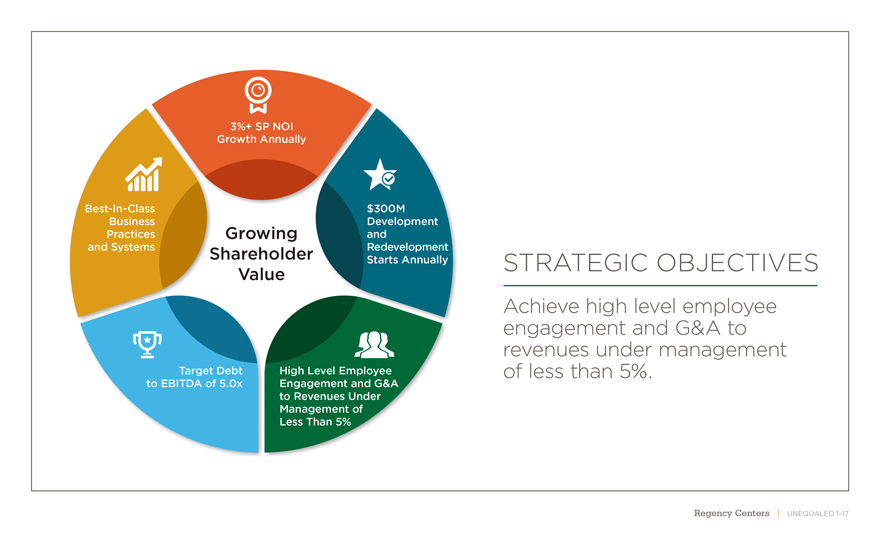 3%+ SP NOI Growth Annually

$300M Development and Redevelopment Starts Annually

High Level Employee Engagement and G&A to Revenues Under Management of Less Than 5%

Target Debt to EBITDA of 5.0x

Best-In-Class Business Practices and Systems

Growing Shareholder Value

STRATEGIC OBJECTIVES

Achieve high level employee engagement and G&A to revenues under management of less than 5%.

Regency Centers | UNEQUALED 1-17